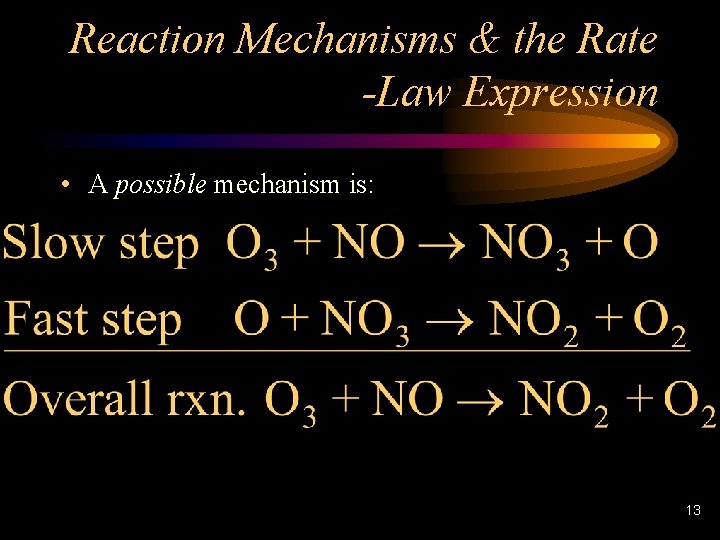 Reaction Mechanisms & the Rate -Law Expression

• A possible mechanism is:

Slow step $O_3 + NO \rightarrow NO_3 + O$

Fast step $O + NO_3 \rightarrow NO_2 + O_2$

Overall rxn. $O_3 + NO \rightarrow NO_2 + O_2$

13